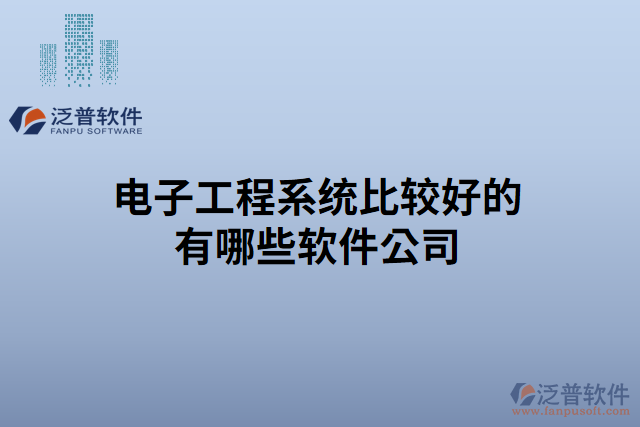 泛普软件
FANPU SOFTWARE

电子工程系统比较好的有哪些软件公司

泛普软件
www.fanpusoft.com